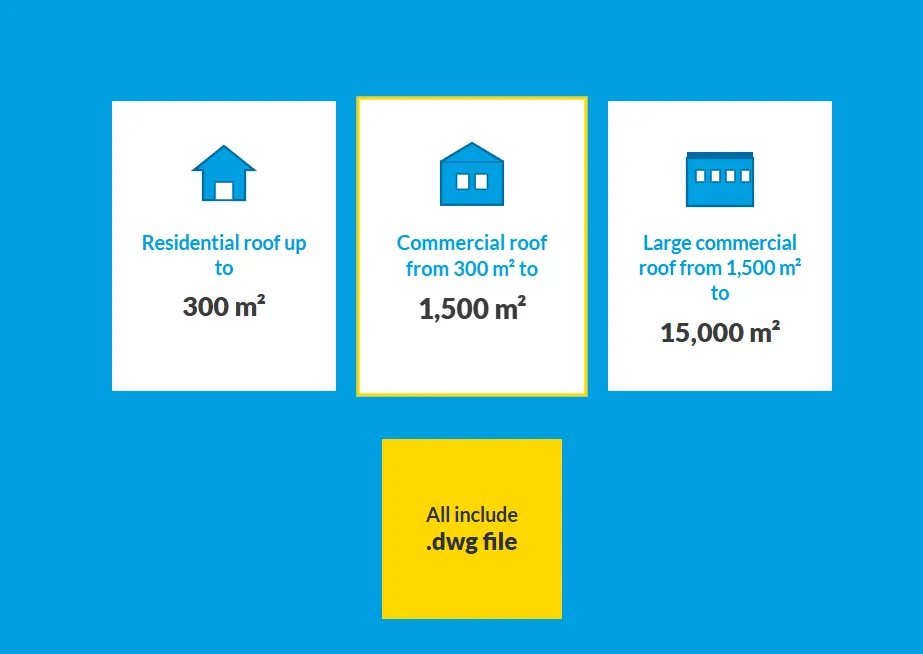 Residential roof up to

300 m²

Commercial roof from 300 m² to

1,500 m²

Large commercial roof from 1,500 m² to

15,000 m²

All include
.dwg file